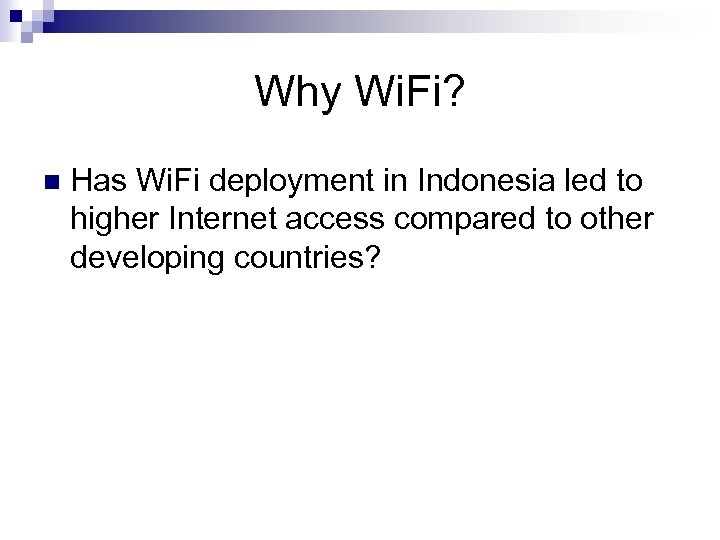 Why WiFi?

Has WiFi deployment in Indonesia led to higher Internet access compared to other developing countries?